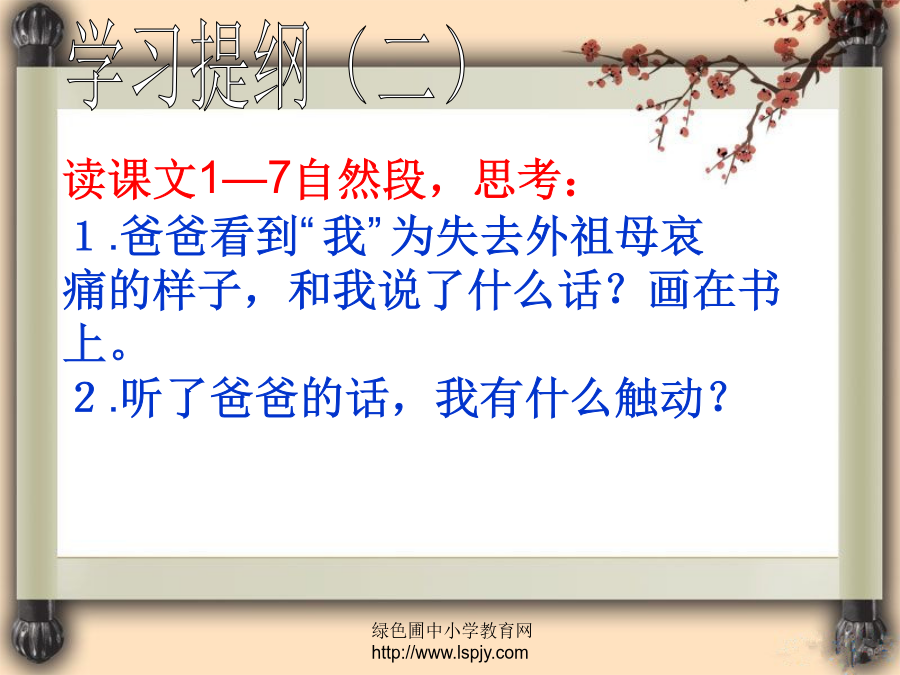 学习提纲（二）

读课文1—7自然段，思考：

１.爸爸看到“我”为失去外祖母哀痛的样子，和我说了什么话？画在书上。

２.听了爸爸的话，我有什么触动？

绿色圃中小学教育网
http://www.lspjy.com